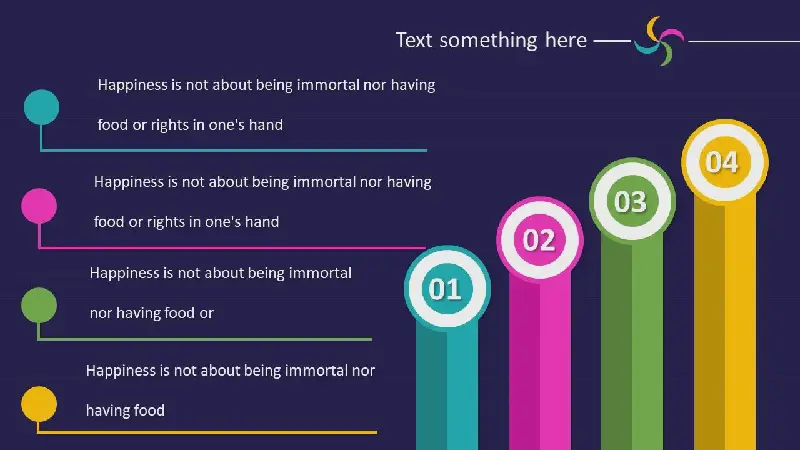 Text something here

Happiness is not about being immortal nor having food or rights in one's hand

Happiness is not about being immortal nor having food or rights in one's hand

Happiness is not about being immortal nor having food or

Happiness is not about being immortal nor having food

01

02

03

04